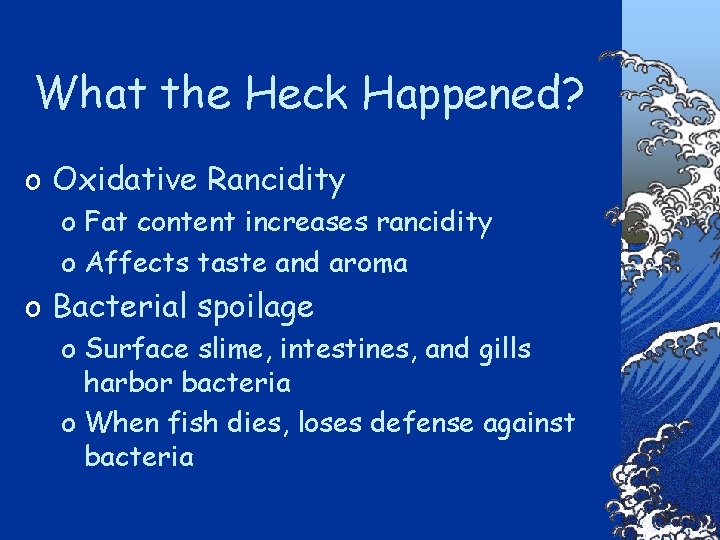 What the Heck Happened?

o Oxidative Rancidity
o Fat content increases rancidity
o Affects taste and aroma
o Bacterial spoilage
o Surface slime, intestines, and gills harbor bacteria
o When fish dies, loses defense against bacteria